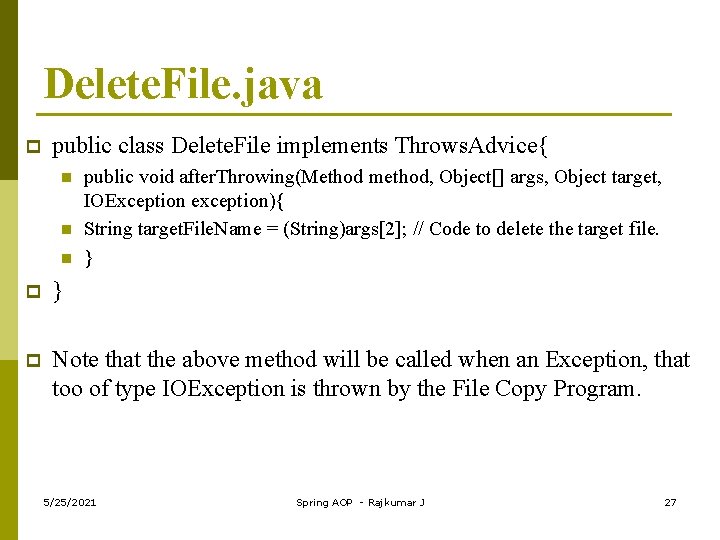 DeleteFile.java

public class DeleteFile implements ThrowsAdvice{

public void afterThrowing(Method method, Object[] args, Object target, IOException exception){

String targetFileName = (String)args[2]; // Code to delete the target file.

}

}

Note that the above method will be called when an Exception, that too of type IOException is thrown by the File Copy Program.

5/25/2021

Spring AOP - Rajkumar J

27